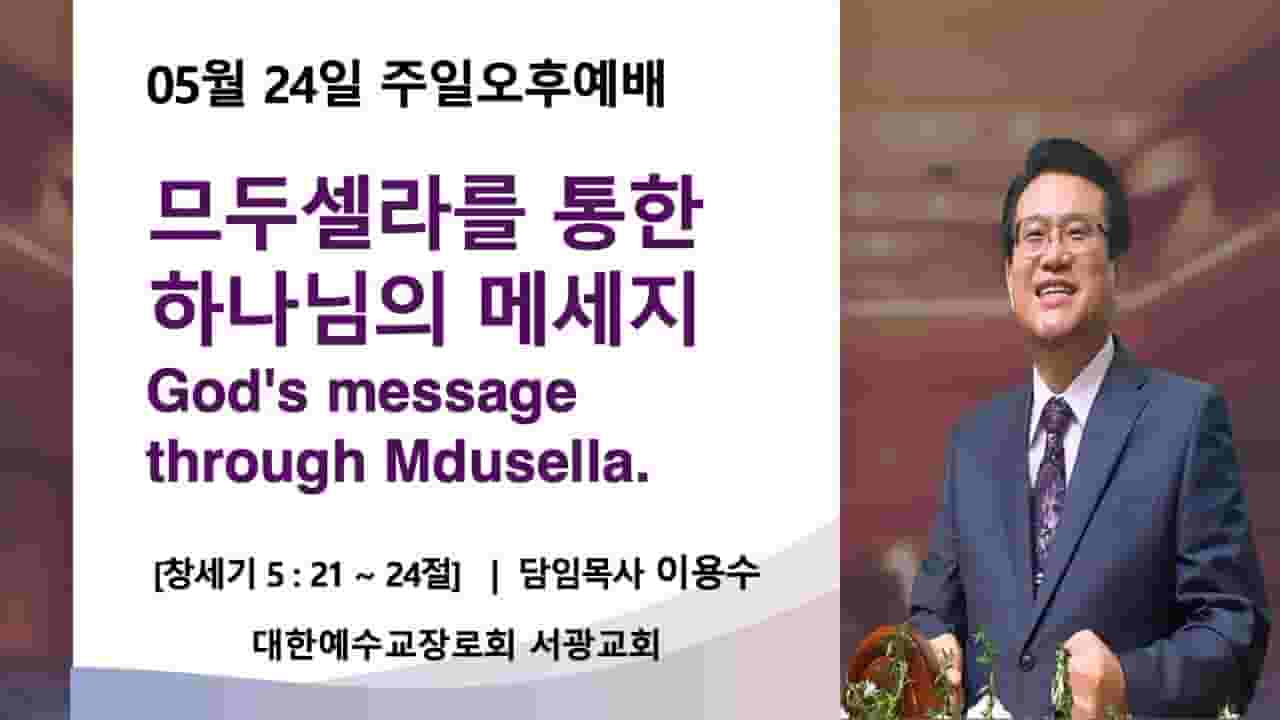 05월 24일 주일오후예배

므두셀라를 통한 하나님의 메세지

God's message through Mdusella.

[창세기 5 : 21 ~ 24절] | 담임목사 이용수

대한예수교장로회 서광교회